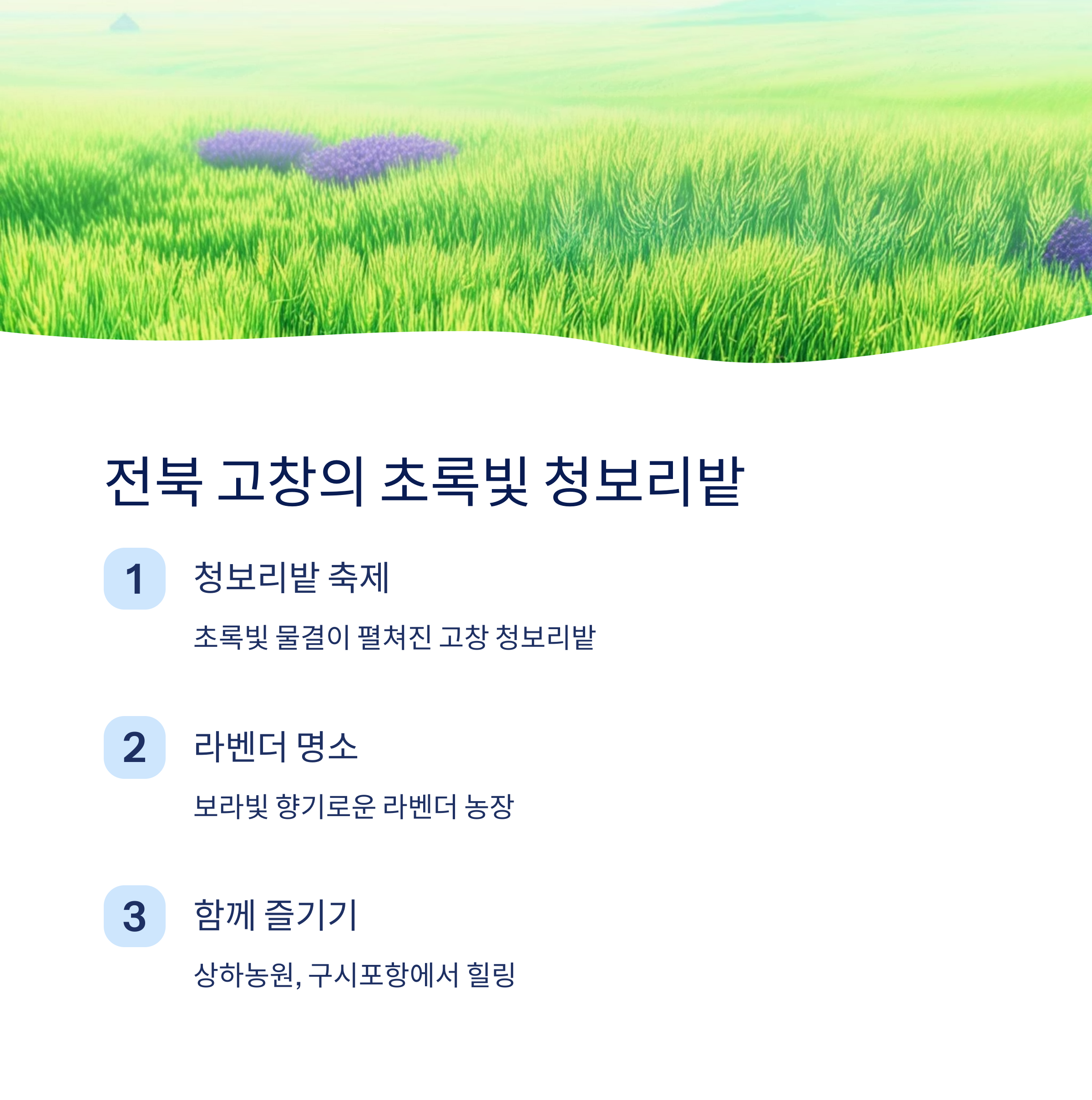 전북 고창의 초록빛 청보리밭

1

청보리밭 축제

초록빛 물결이 펼쳐진 고창 청보리밭

2

라벤더 명소

보라빛 향기로운 라벤더 농장

3

함께 즐기기

상하농원, 구시포항에서 힐링